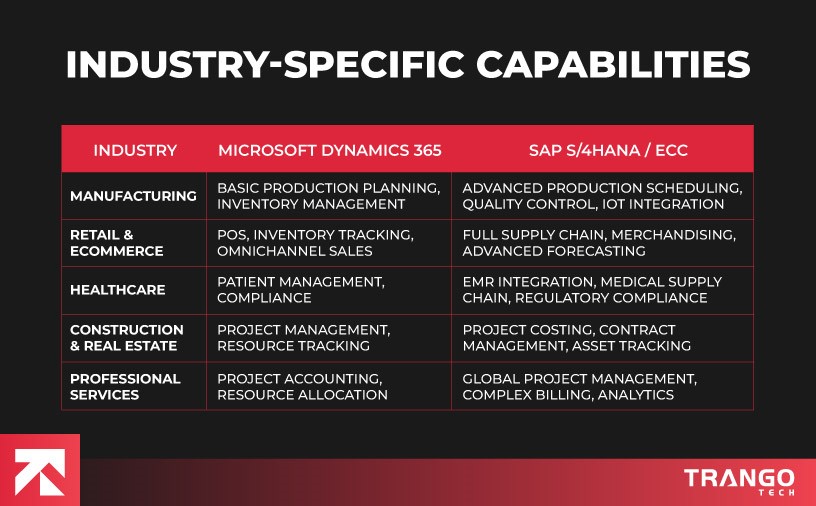 INDUSTRY-SPECIFIC CAPABILITIES

| INDUSTRY | MICROSOFT DYNAMICS 365 | SAP S/4HANA / ECC |
|---|---|---|
| MANUFACTURING | BASIC PRODUCTION PLANNING, INVENTORY MANAGEMENT | ADVANCED PRODUCTION SCHEDULING, QUALITY CONTROL, IOT INTEGRATION |
| RETAIL & ECOMMERCE | POS, INVENTORY TRACKING, OMNICHANNEL SALES | FULL SUPPLY CHAIN, MERCHANDISING, ADVANCED FORECASTING |
| HEALTHCARE | PATIENT MANAGEMENT, COMPLIANCE | EMR INTEGRATION, MEDICAL SUPPLY CHAIN, REGULATORY COMPLIANCE |
| CONSTRUCTION & REAL ESTATE | PROJECT MANAGEMENT, RESOURCE TRACKING | PROJECT COSTING, CONTRACT MANAGEMENT, ASSET TRACKING |
| PROFESSIONAL SERVICES | PROJECT ACCOUNTING, RESOURCE ALLOCATION | GLOBAL PROJECT MANAGEMENT, COMPLEX BILLING, ANALYTICS |

TRANGO TECH